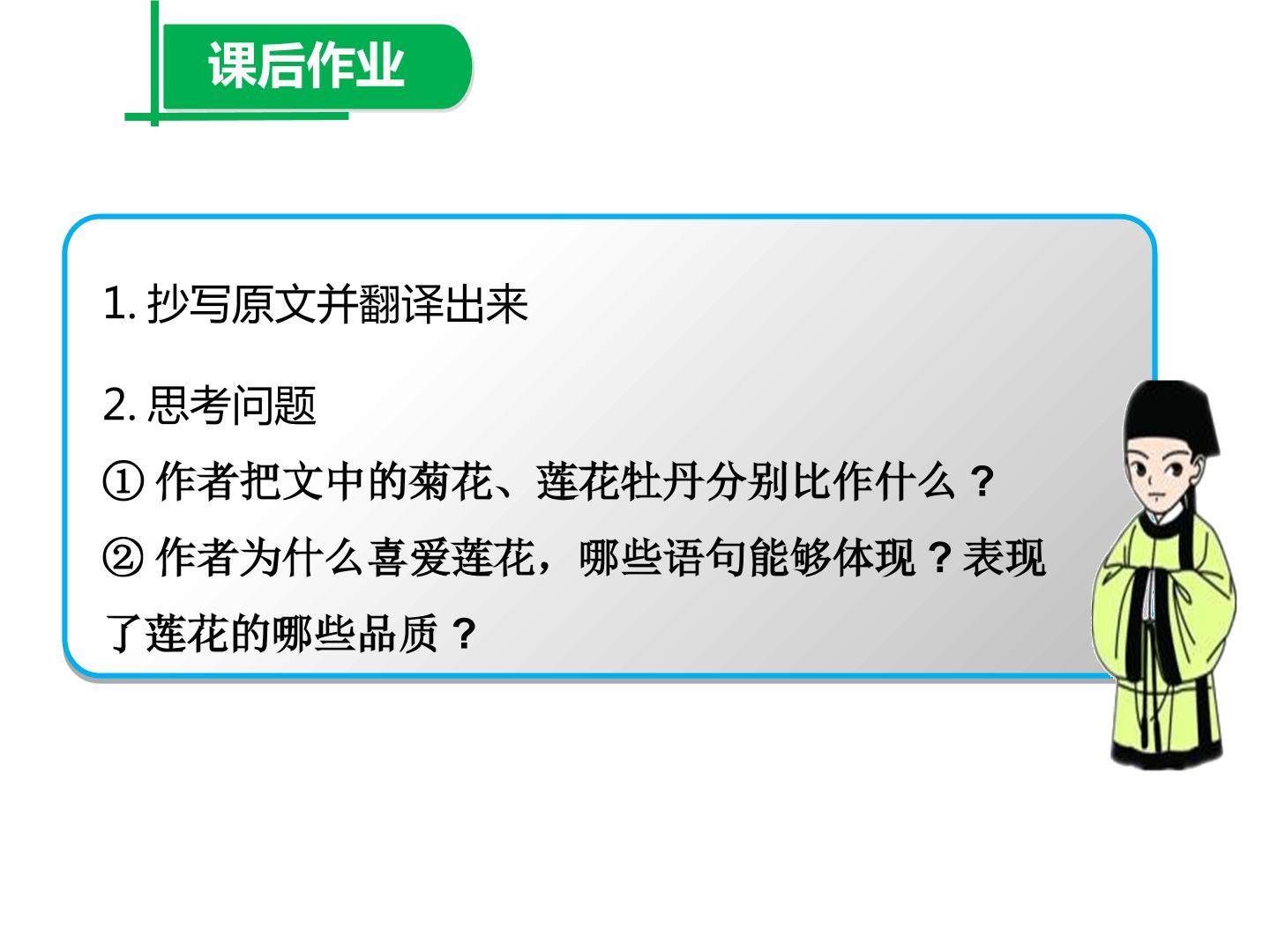 课后作业

1. 抄写原文并翻译出来

2. 思考问题
① 作者把文中的菊花、莲花牡丹分别比作什么？
② 作者为什么喜爱莲花，哪些语句能够体现？表现了莲花的哪些品质？